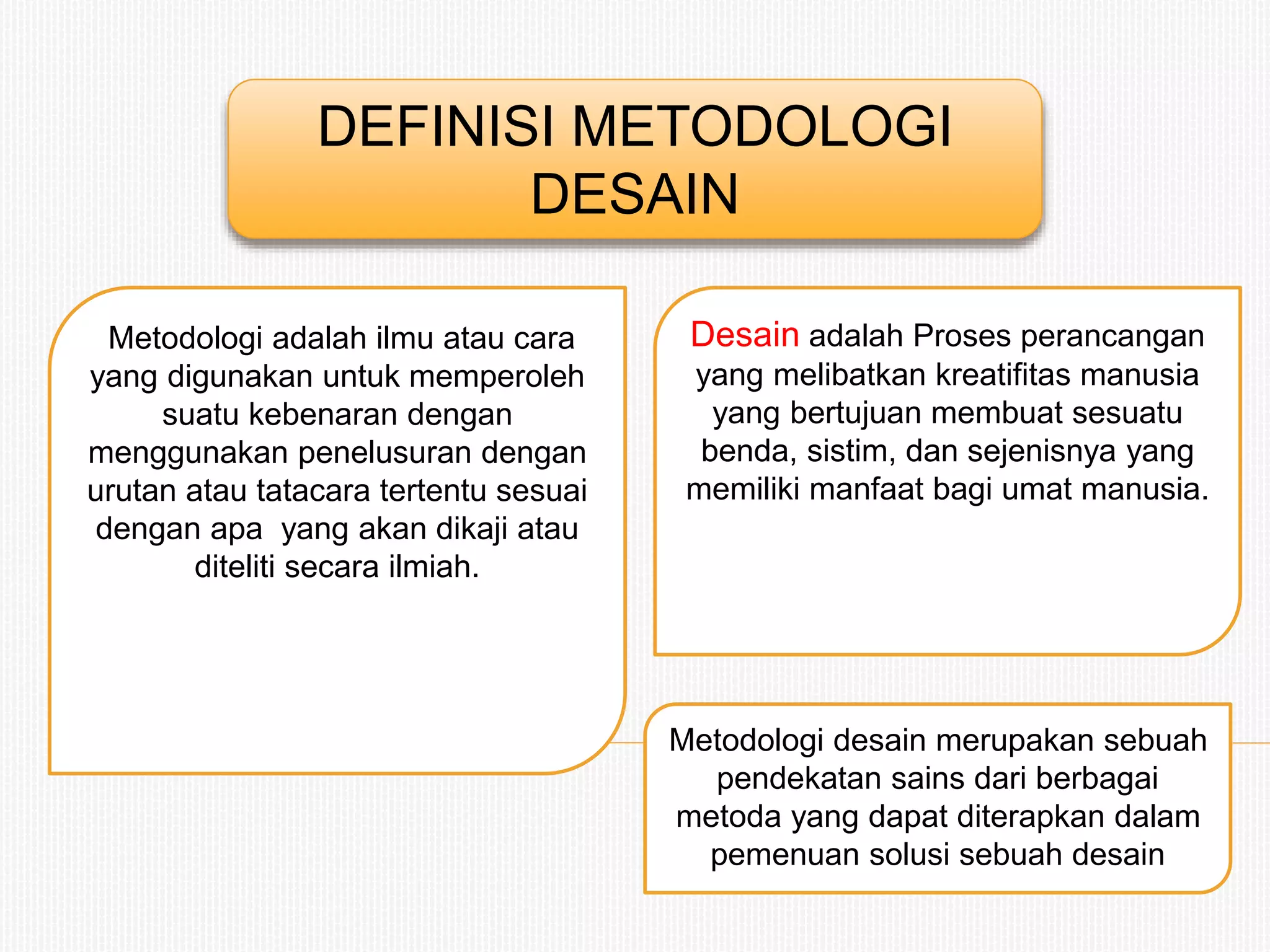 DEFINISI METODOLOGI DESAIN

Metodologi adalah ilmu atau cara yang digunakan untuk memperoleh suatu kebenaran dengan menggunakan penelusuran dengan urutan atau tatacara tertentu sesuai dengan apa yang akan dikaji atau diteliti secara ilmiah.

Desain adalah Proses perancangan yang melibatkan kreatifitas manusia yang bertujuan membuat sesuatu benda, sistim, dan sejenisnya yang memiliki manfaat bagi umat manusia.

Metodologi desain merupakan sebuah pendekatan sains dari berbagai metoda yang dapat diterapkan dalam pemenuan solusi sebuah desain